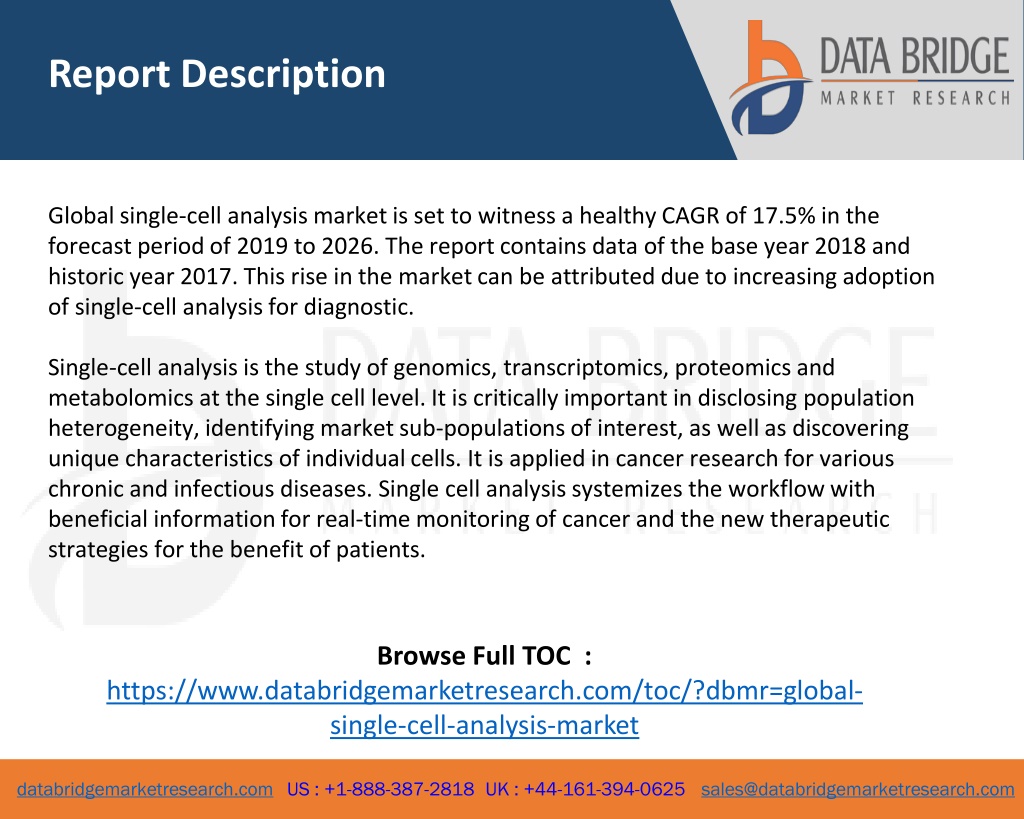 Report Description

DATA BRIDGE
MARKET RESEARCH

Global single-cell analysis market is set to witness a healthy CAGR of 17.5% in the forecast period of 2019 to 2026. The report contains data of the base year 2018 and historic year 2017. This rise in the market can be attributed due to increasing adoption of single-cell analysis for diagnostic.

Single-cell analysis is the study of genomics, transcriptomics, proteomics and metabolomics at the single cell level. It is critically important in disclosing population heterogeneity, identifying market sub-populations of interest, as well as discovering unique characteristics of individual cells. It is applied in cancer research for various chronic and infectious diseases. Single cell analysis systemizes the workflow with beneficial information for real-time monitoring of cancer and the new therapeutic strategies for the benefit of patients.

Browse Full TOC :
https://www.databridgemarketresearch.com/toc/?dbmr=global-single-cell-analysis-market

databridgemarketresearch.com US : +1-888-387-2818 UK : +44-161-394-0625 sales@databridgemarketresearch.com